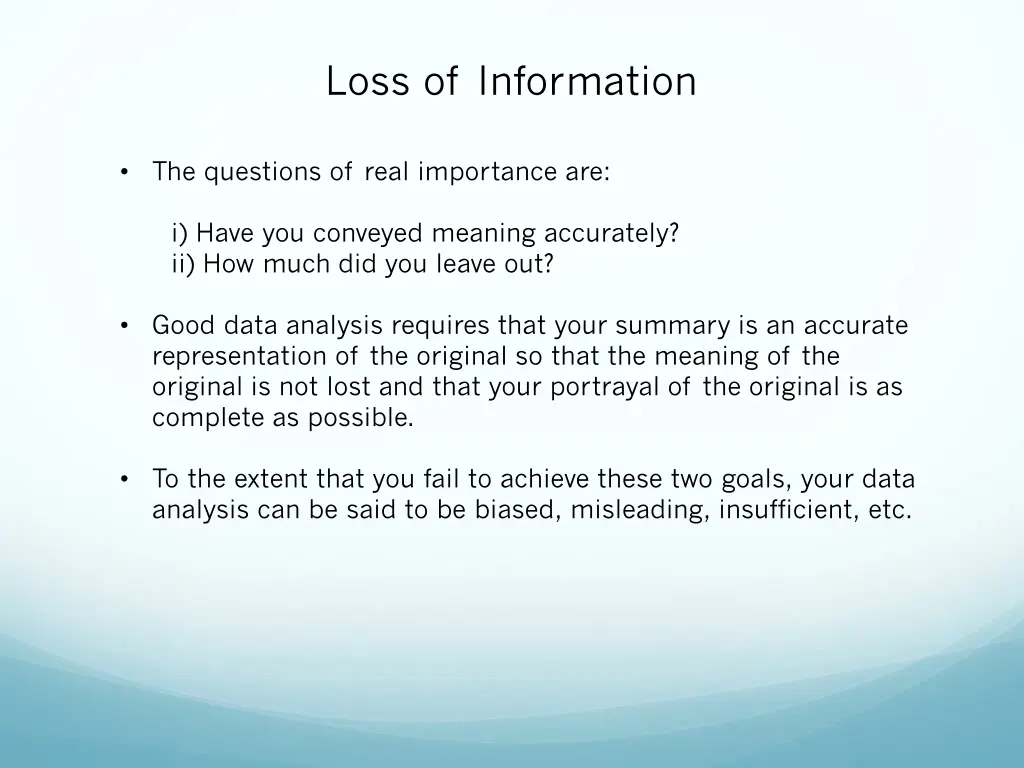 Loss of Information

• The questions of real importance are:

i) Have you conveyed meaning accurately?
ii) How much did you leave out?

• Good data analysis requires that your summary is an accurate representation of the original so that the meaning of the original is not lost and that your portrayal of the original is as complete as possible.

• To the extent that you fail to achieve these two goals, your data analysis can be said to be biased, misleading, insufficient, etc.